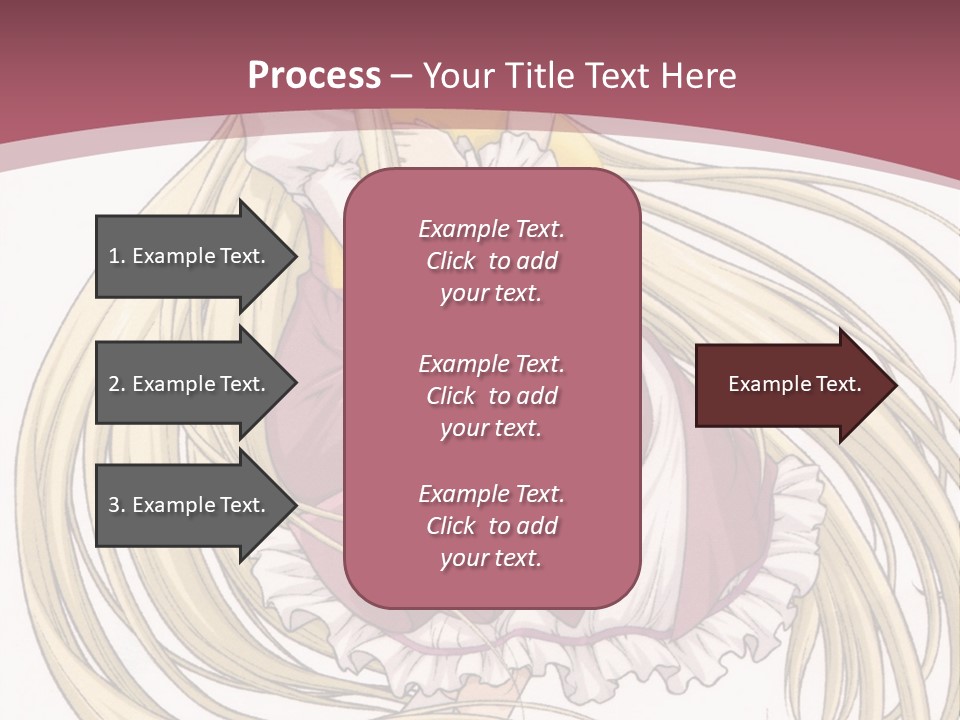 Process – Your Title Text Here

1. Example Text.

2. Example Text.

3. Example Text.

Example Text. Click to add your text.

Example Text. Click to add your text.

Example Text. Click to add your text.

Example Text.